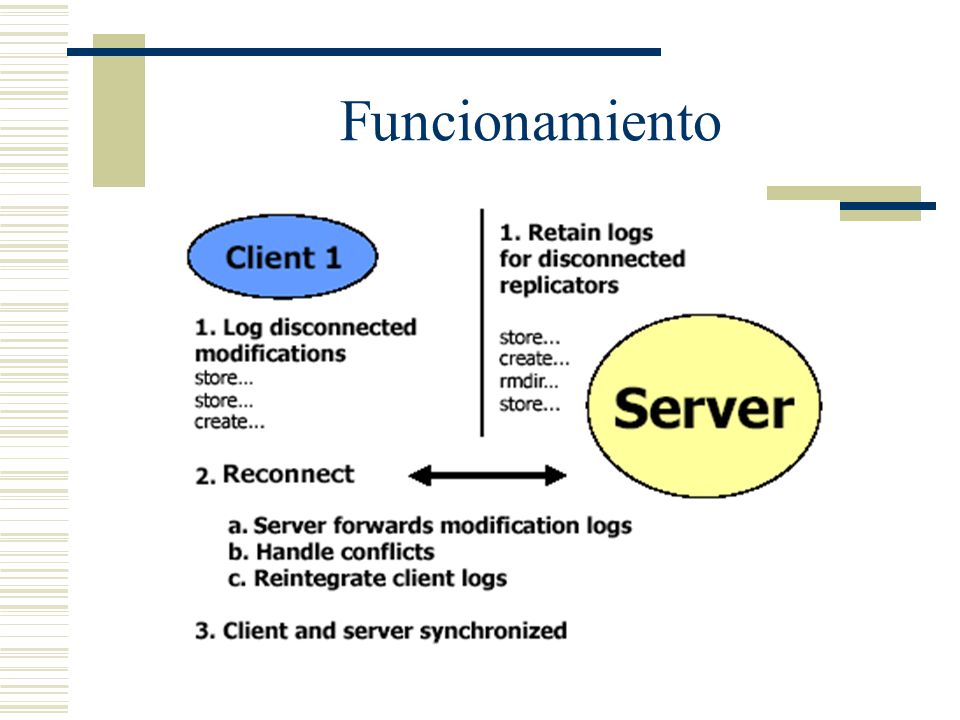 Funcionamiento

Client 1

1. Log disconnected modifications
store...
store...
create...

1. Retain logs for disconnected replicators
store...
create...
rmdir...
store...

Server

2. Reconnect

a. Server forwards modification logs
b. Handle conflicts
c. Reintegrate client logs

3. Client and server synchronized